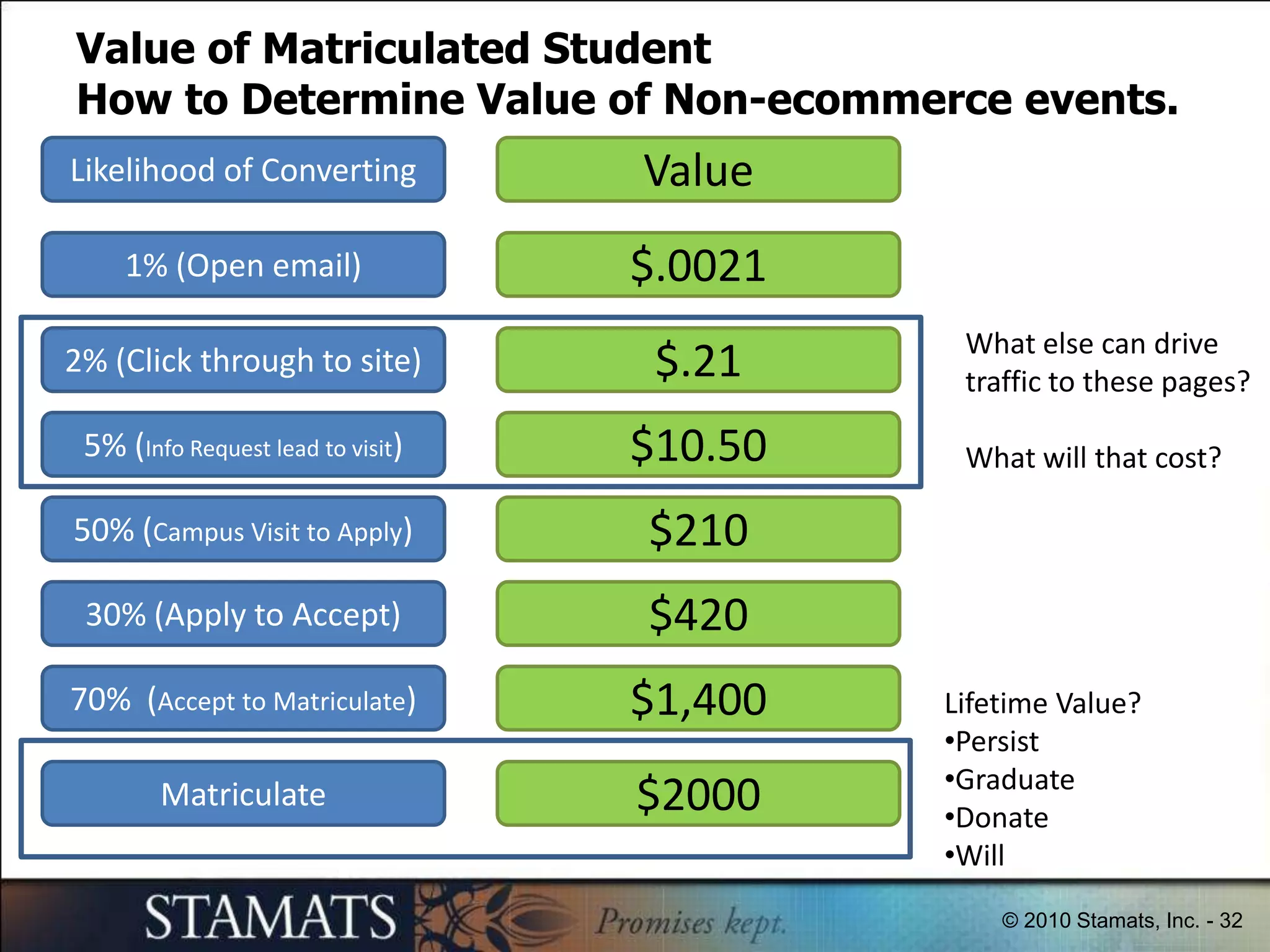 Value of Matriculated Student
How to Determine Value of Non-ecommerce events.

| Likelihood of Converting | Value |
|---|---|
| 1% (Open email) | \$.0021 |
| 2% (Click through to site) | \$.21 |
| 5% (Info Request lead to visit) | \$10.50 |
| 50% (Campus Visit to Apply) | \$210 |
| 30% (Apply to Accept) | \$420 |
| 70% (Accept to Matriculate) | \$1,400 |
| Matriculate | \$2000 |

What else can drive traffic to these pages?

What will that cost?

Lifetime Value?
•Persist
•Graduate
•Donate
•Will

STAMATS Promises kept. © 2010 Stamats, Inc. - 32